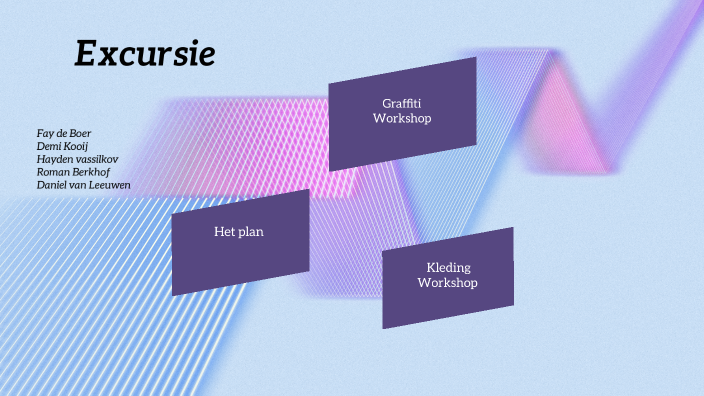 Excursie

Fay de Boer
Demi Kooij
Hayden vassilkov
Roman Berkhof
Daniel van Leeuwen

Graffiti Workshop

Het plan

Kleding Workshop